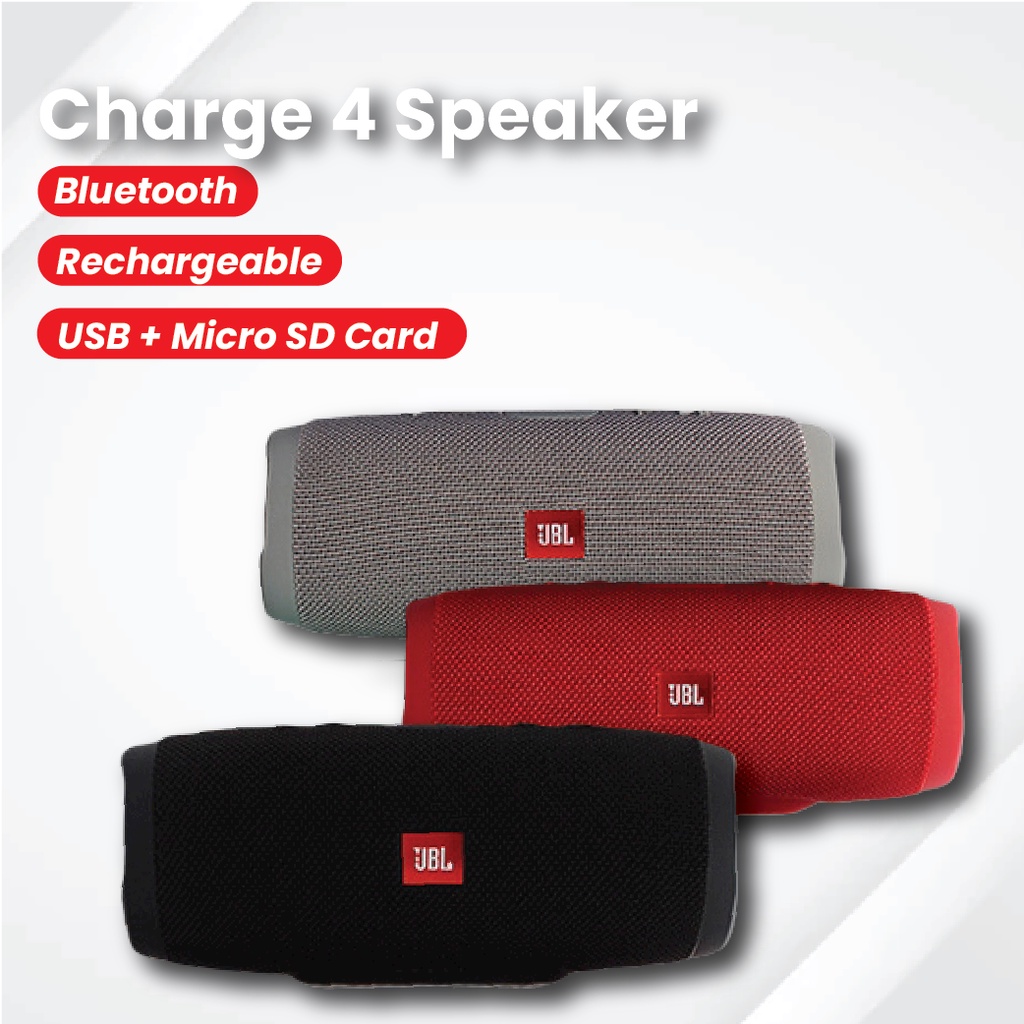 Charge 4 Speaker

Bluetooth

Rechargeable

USB + Micro SD Card

JBL

JBL

JBL